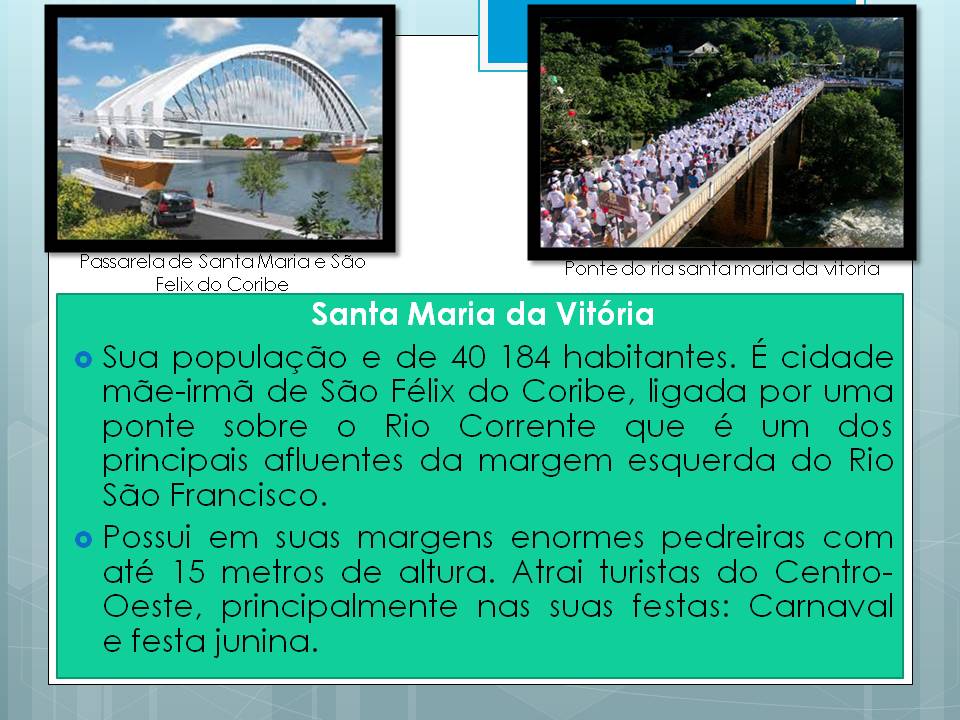 Passarela de Santa Maria e São Felix do Coribe

Ponte do ria santa maria da vitoria

Santa Maria da Vitória

Sua população e de 40 184 habitantes. É cidade mãe-irmã de São Félix do Coribe, ligada por uma ponte sobre o Rio Corrente que é um dos principais afluentes da margem esquerda do Rio São Francisco.

Possui em suas margens enormes pedreiras com até 15 metros de altura. Atrai turistas do Centro-Oeste, principalmente nas suas festas: Carnaval e festa junina.